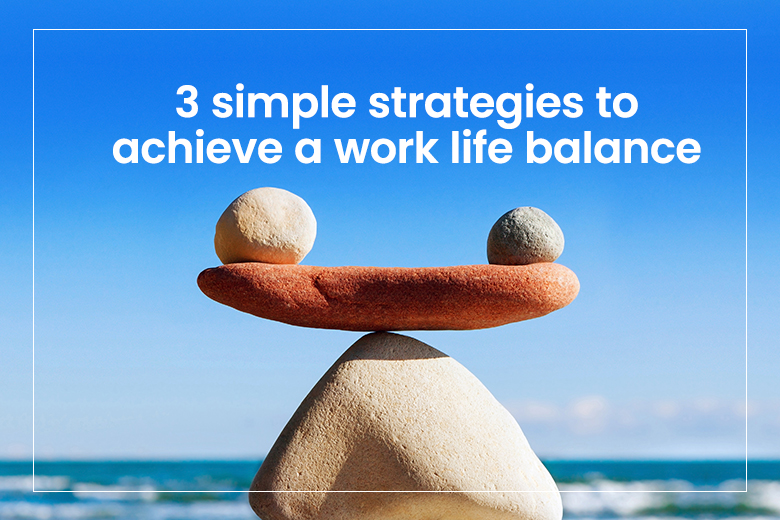 3 simple strategies to achieve a work life balance